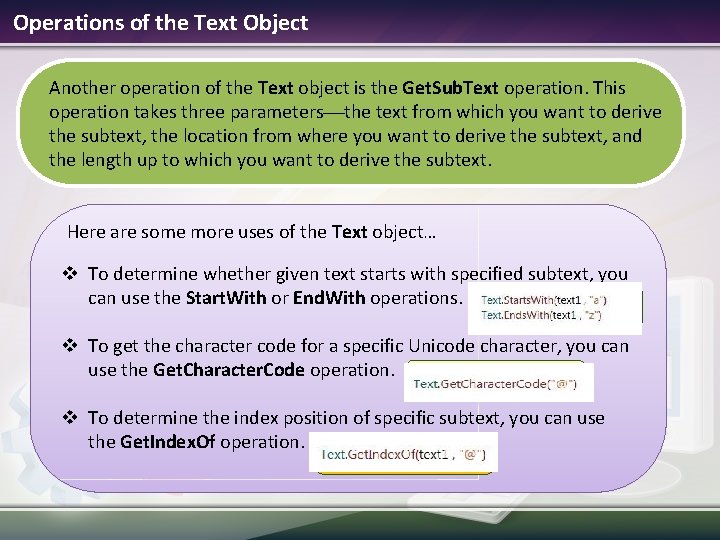 Operations of the Text Object

Another operation of the Text object is the GetSubText operation. This operation takes three parameters—the text from which you want to derive the subtext, the location from where you want to derive the subtext, and the length up to which you want to derive the subtext.

Here are some more uses of the Text object…

❖ To determine whether given text starts with specified subtext, you can use the StartWith or EndWith operations.

Text.StartsWith(text1 , "a")
Text.EndsWith(text1 , "z")

❖ To get the character code for a specific Unicode character, you can use the GetCharacterCode operation.

Text.GetCharacterCode("@")

❖ To determine the index position of specific subtext, you can use the GetIndexOf operation.

Text.GetIndexOf(text1 , "@")